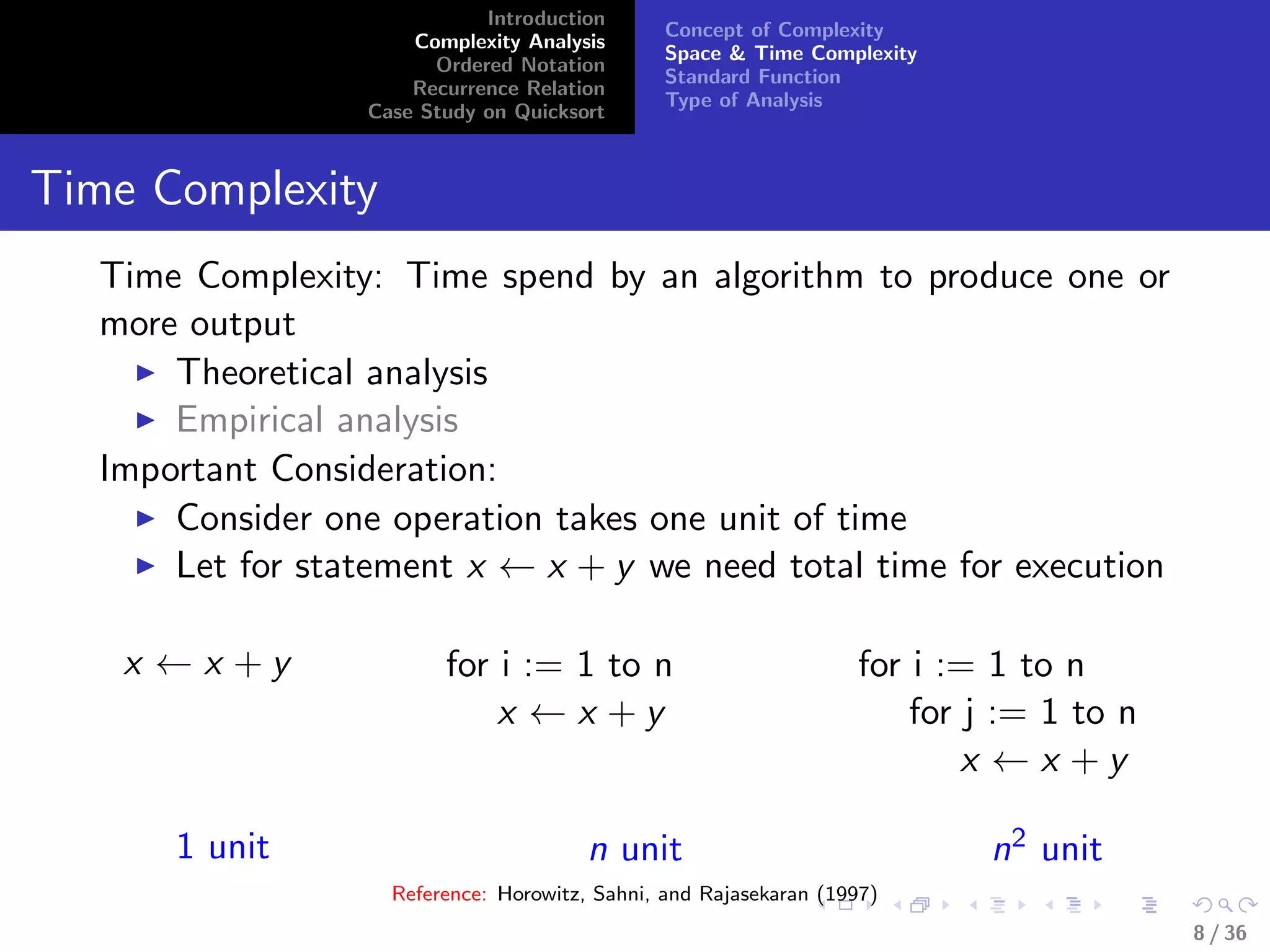 Introduction
Complexity Analysis
Ordered Notation
Recurrence Relation
Case Study on Quicksort

Concept of Complexity
Space & Time Complexity
Standard Function
Type of Analysis

Time Complexity

Time Complexity: Time spend by an algorithm to produce one or more output

▶ Theoretical analysis
▶ Empirical analysis

Important Consideration:

▶ Consider one operation takes one unit of time
▶ Let for statement $x \leftarrow x + y$ we need total time for execution

$x \leftarrow x + y$

for i := 1 to n
$x \leftarrow x + y$

for i := 1 to n
for j := 1 to n
$x \leftarrow x + y$

1 unit

$n$ unit

$n^2$ unit

Reference: Horowitz, Sahni, and Rajasekaran (1997)

8 / 36